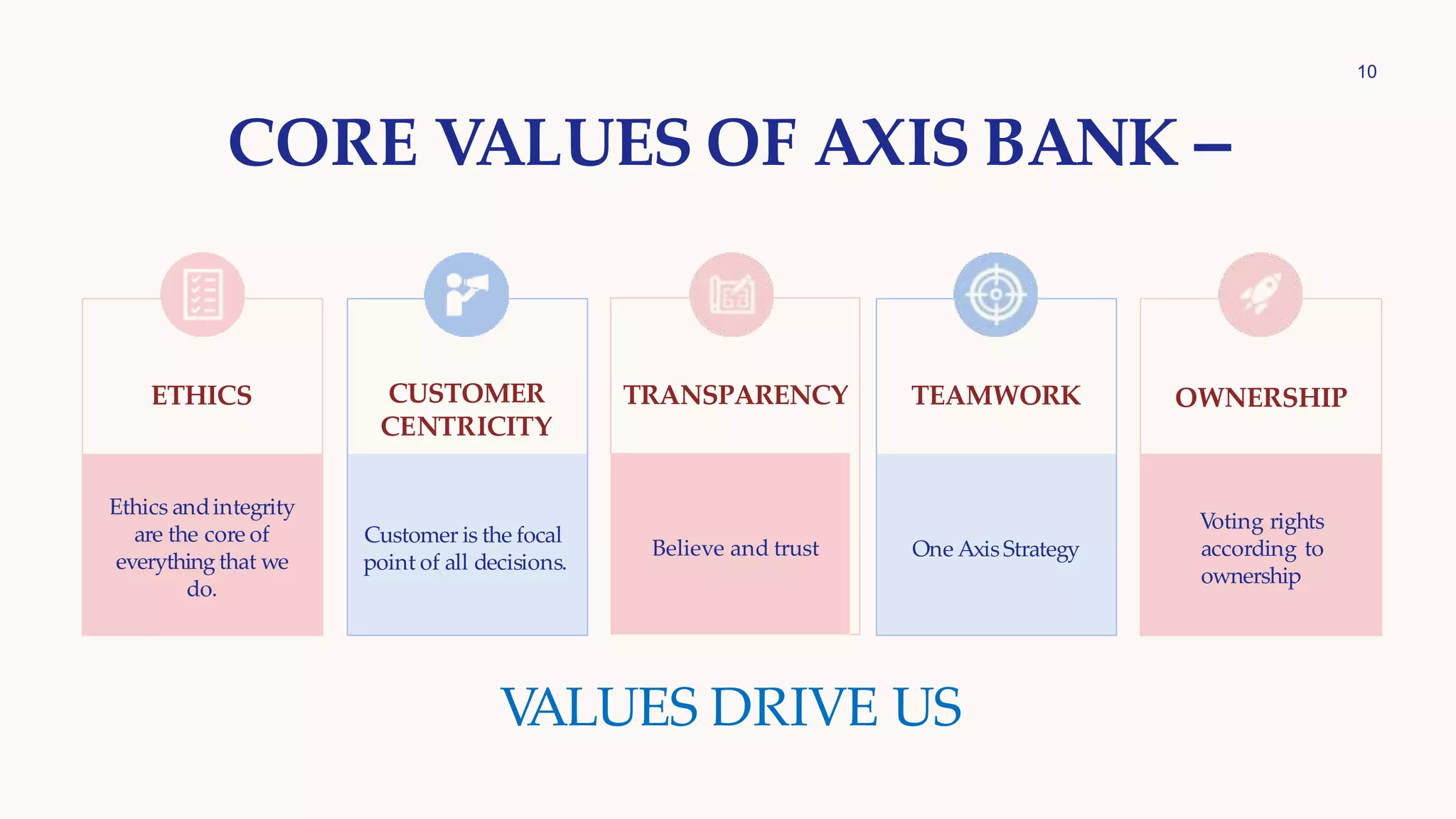 10

CORE VALUES OF AXIS BANK –

ETHICS

Ethics and integrity are the core of everything that we do.

CUSTOMER CENTRICITY

Customer is the focal point of all decisions.

TRANSPARENCY

Believe and trust

TEAMWORK

One Axis Strategy

OWNERSHIP

Voting rights according to ownership

VALUES DRIVE US